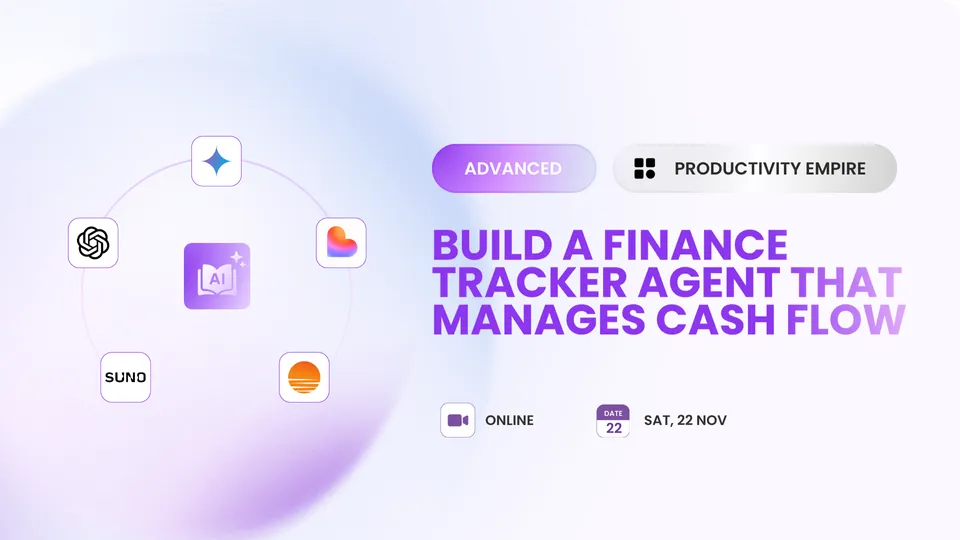 AI

SUNO

ADVANCED

PRODUCTIVITY EMPIRE

BUILD A FINANCE TRACKER AGENT THAT MANAGES CASH FLOW

ONLINE

DATE
22

SAT, 22 NOV